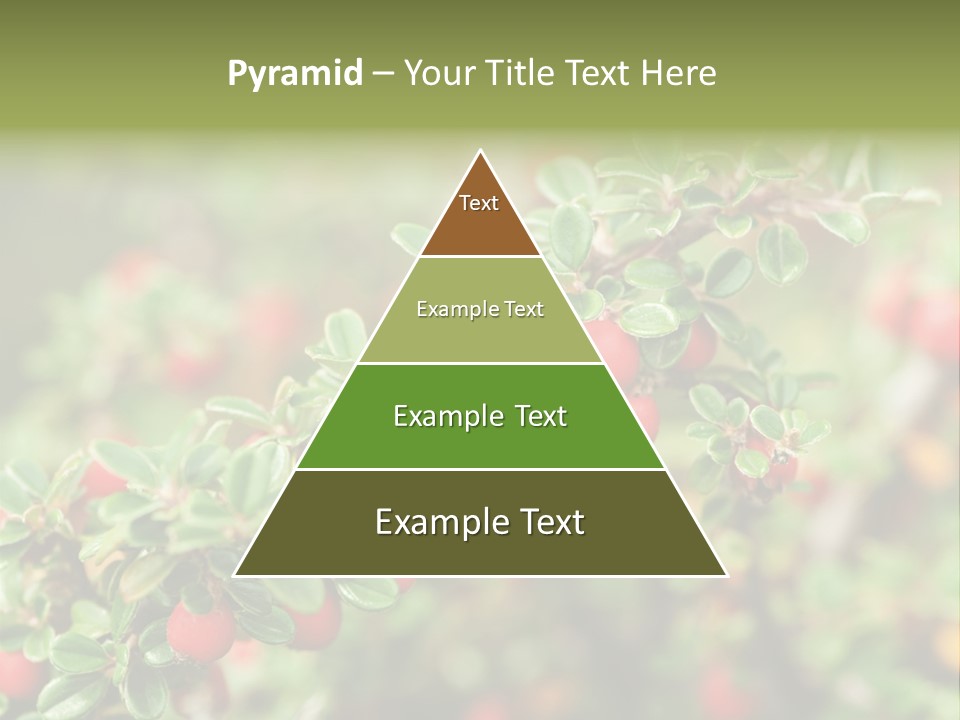 Pyramid – Your Title Text Here

Text

Example Text

Example Text

Example Text